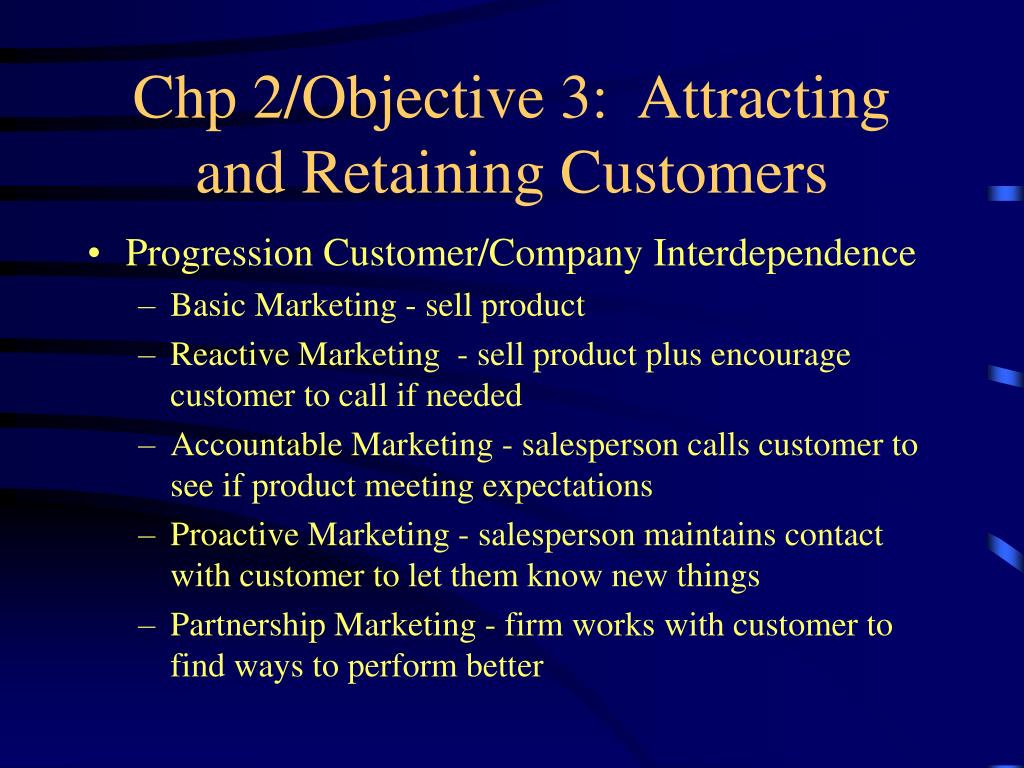 Chp 2/Objective 3: Attracting and Retaining Customers

• Progression Customer/Company Interdependence
– Basic Marketing - sell product
– Reactive Marketing - sell product plus encourage customer to call if needed
– Accountable Marketing - salesperson calls customer to see if product meeting expectations
– Proactive Marketing - salesperson maintains contact with customer to let them know new things
– Partnership Marketing - firm works with customer to find ways to perform better